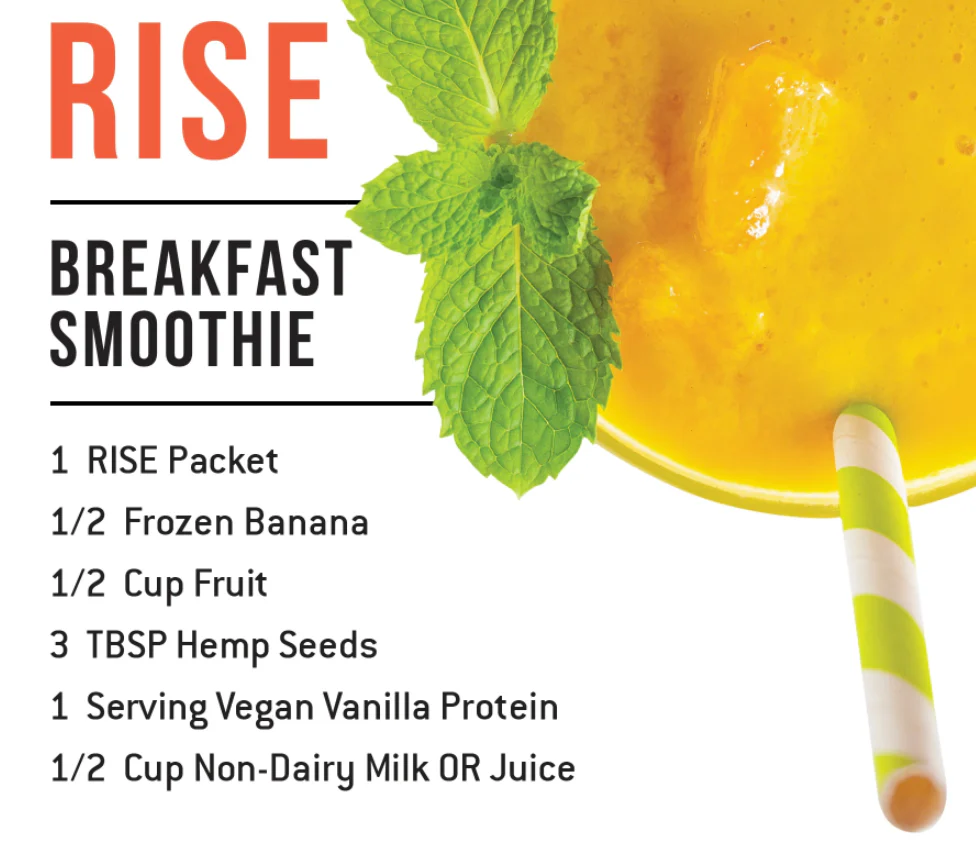 RISE

BREAKFAST SMOOTHIE

1 RISE Packet
1/2 Frozen Banana
1/2 Cup Fruit
3 TBSP Hemp Seeds
1 Serving Vegan Vanilla Protein
1/2 Cup Non-Dairy Milk OR Juice